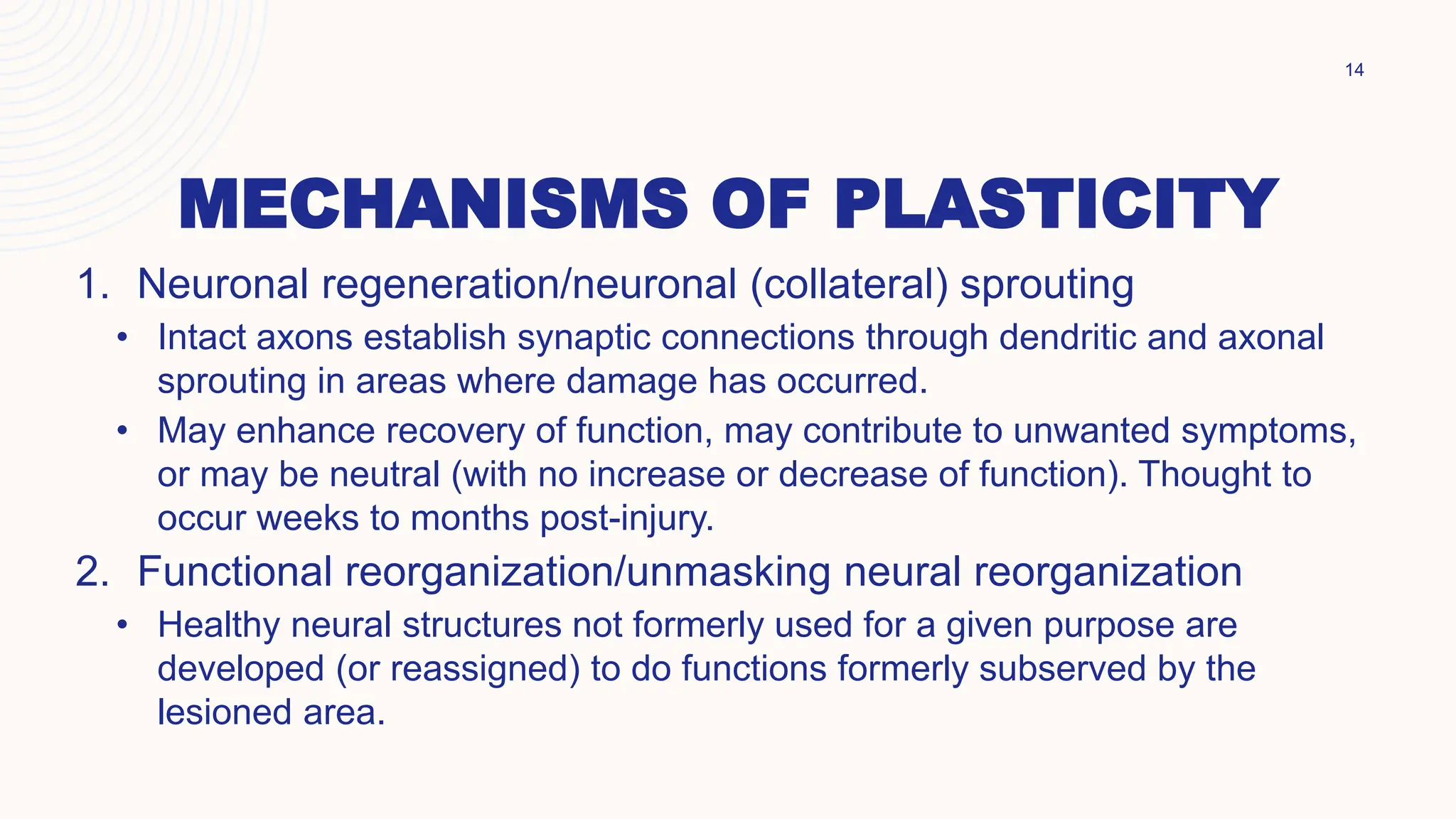 14

MECHANISMS OF PLASTICITY

1. Neuronal regeneration/neuronal (collateral) sprouting
• Intact axons establish synaptic connections through dendritic and axonal sprouting in areas where damage has occurred.
• May enhance recovery of function, may contribute to unwanted symptoms, or may be neutral (with no increase or decrease of function). Thought to occur weeks to months post-injury.

2. Functional reorganization/unmasking neural reorganization
• Healthy neural structures not formerly used for a given purpose are developed (or reassigned) to do functions formerly subserved by the lesioned area.